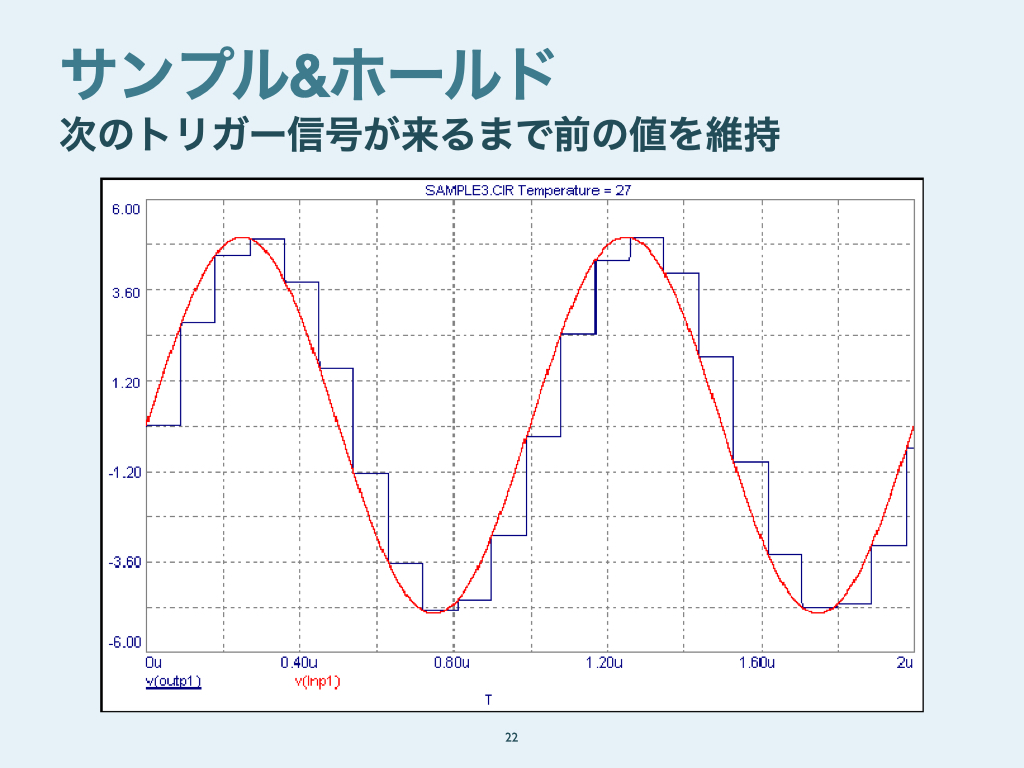 サンプル&ホールド
次のトリガー信号が来るまで前の値を維持

SAMPLE3.CIR Temperature = 27

6.00
3.60
1.20
-1.20
-3.60
-6.00

0u
0.40u
0.80u
1.20u
1.60u
2u

v(outp1)
v(Inp1)
T

22